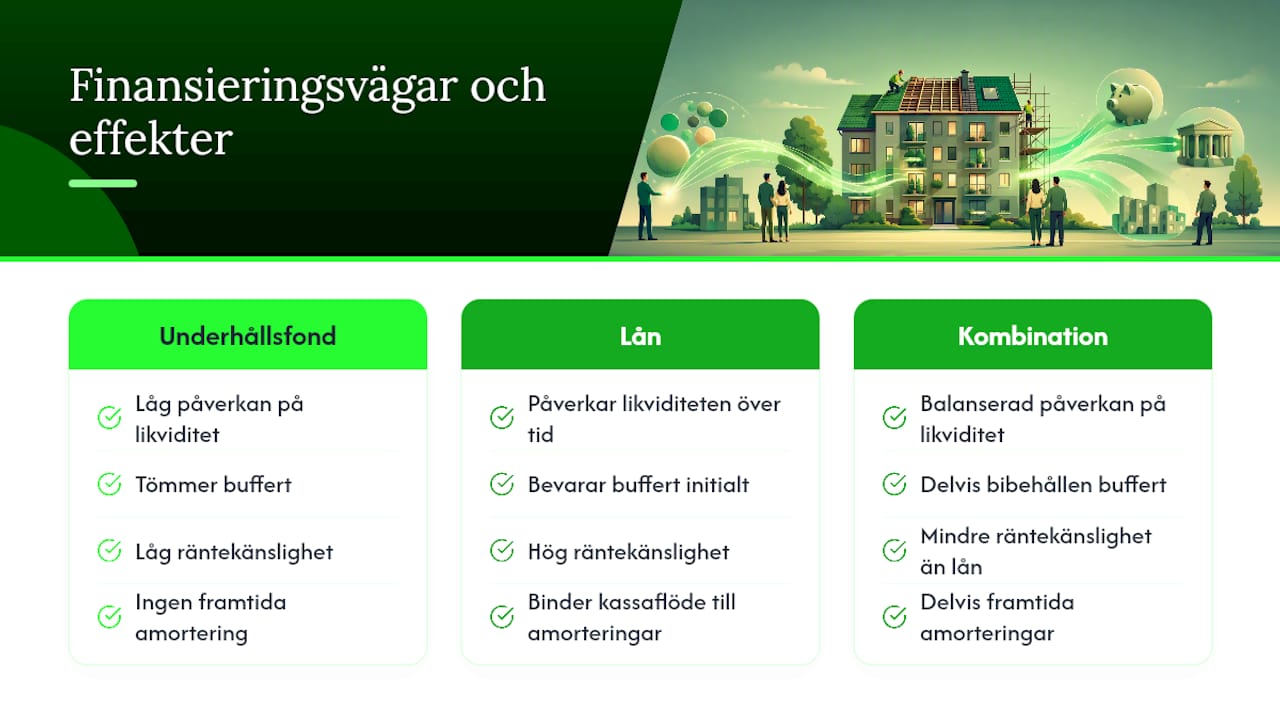 Finansieringsvägar och effekter

Underhållsfond

Låg påverkan på likviditet

Tömmer buffert

Låg räntekänslighet

Ingen framtida amortering

Lån

Påverkar likviditeten över tid

Bevarar buffert initialt

Hög räntekänslighet

Binder kassaflöde till amorteringar

Kombination

Balanserad påverkan på likviditet

Delvis bibehållen buffert

Mindre räntekänslighet än lån

Delvis framtida amorteringar